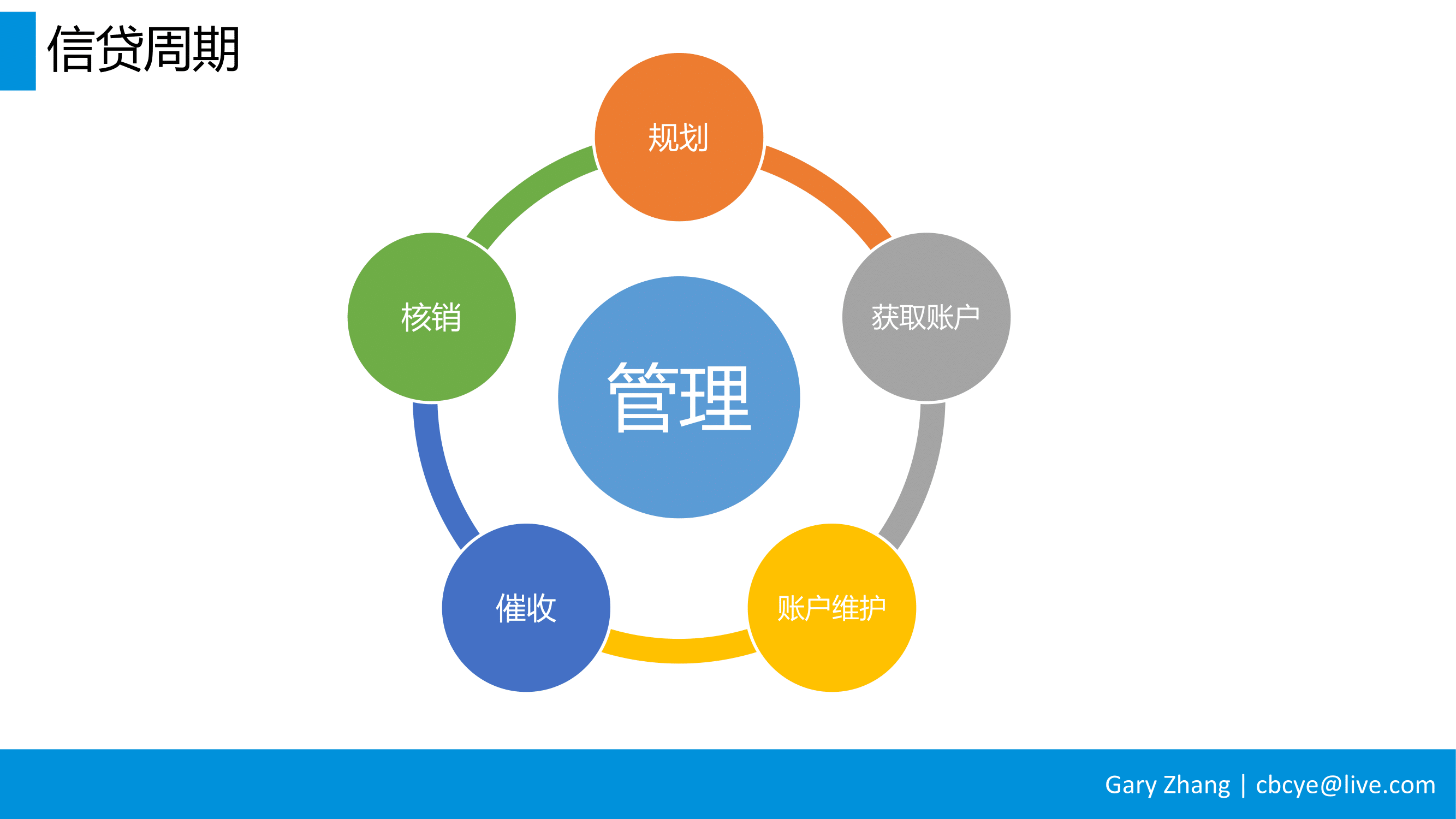 信贷周期

规划

获取账户

账户维护

催收

核销

管理

Gary Zhang | cbcye@live.com